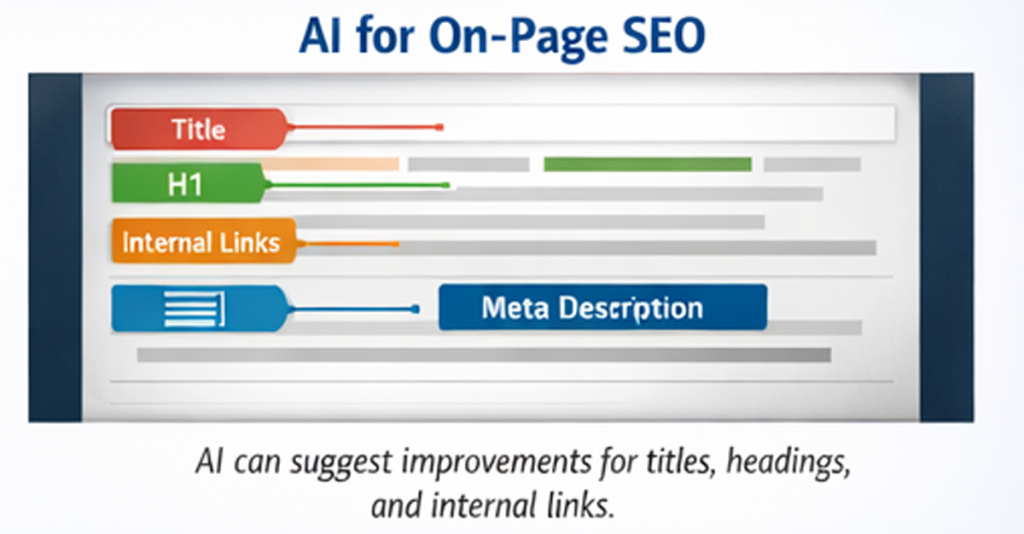 AI for On-Page SEO

Title

H1

Internal Links

Meta Description

AI can suggest improvements for titles, headings, and internal links.